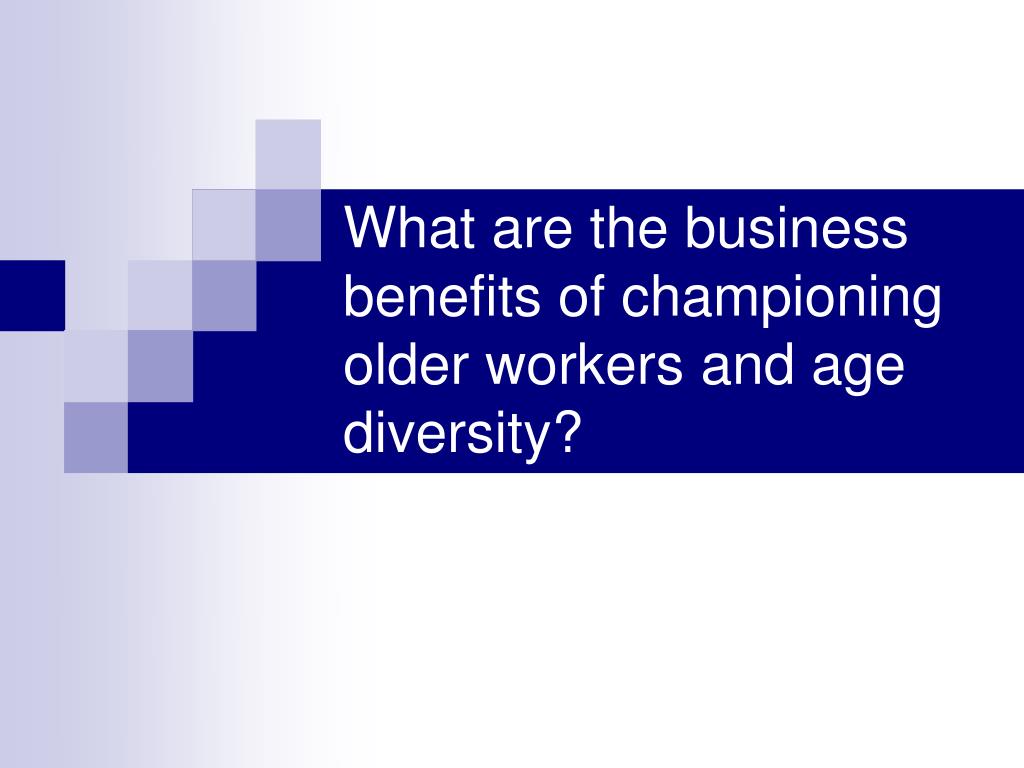 What are the business benefits of championing older workers and age diversity?